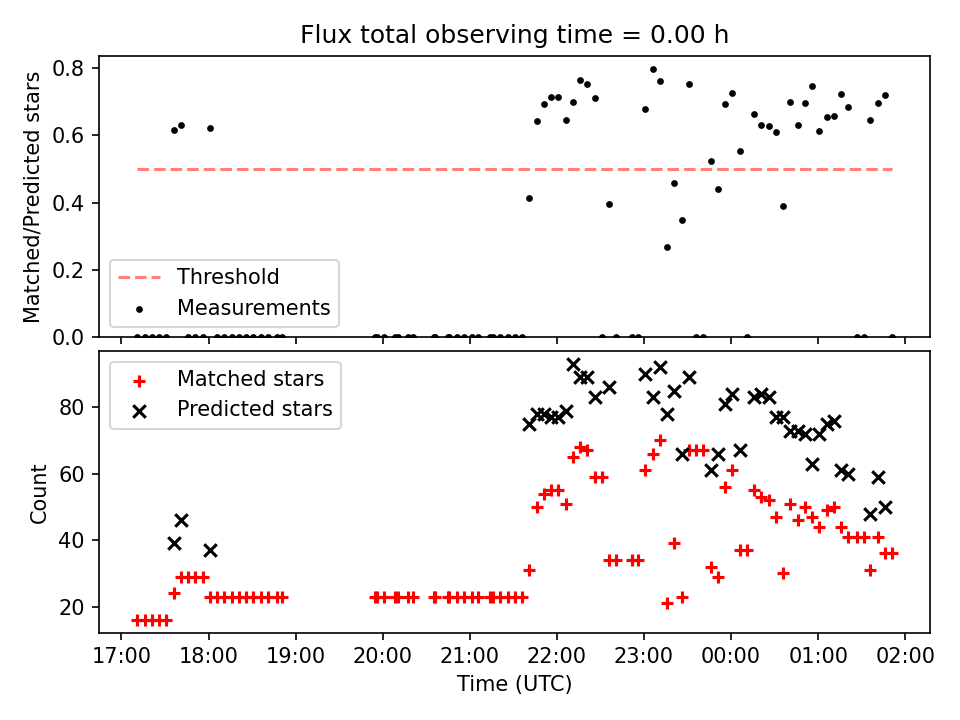 Flux total observing time = 0.00 h

Matched/Predicted stars

0.8
0.6
0.4
0.2
0.0

Threshold
Measurements

Matched stars
Predicted stars

Count

80
60
40
20

17:00 18:00 19:00 20:00 21:00 22:00 23:00 00:00 01:00 02:00

Time (UTC)